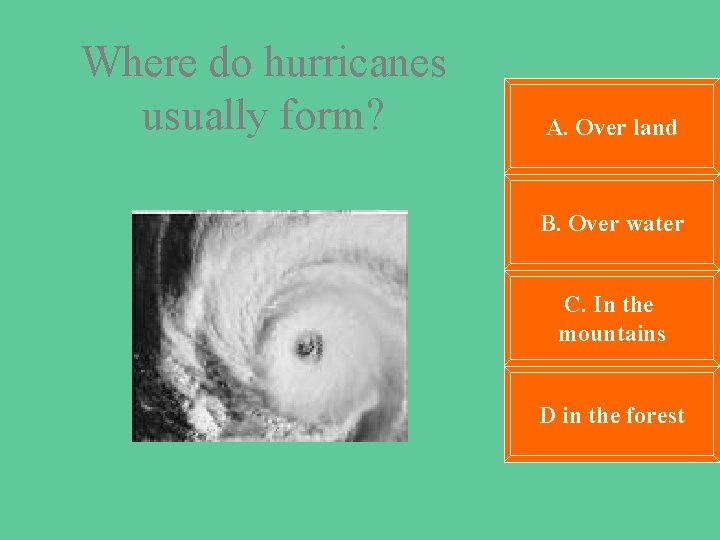 Where do hurricanes usually form?

A. Over land

B. Over water

C. In the mountains

D in the forest